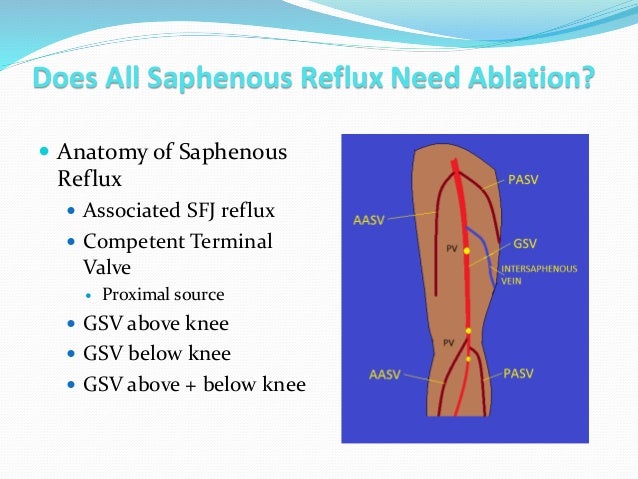 Does All Saphenous Reflux Need Ablation?

Anatomy of Saphenous Reflux
Associated SFJ reflux
Competent Terminal Valve
Proximal source
GSV above knee
GSV below knee
GSV above + below knee

PASV
AASV
PV
GSV
INTERSAPHENOUS VEIN
PV
AASV
PASV